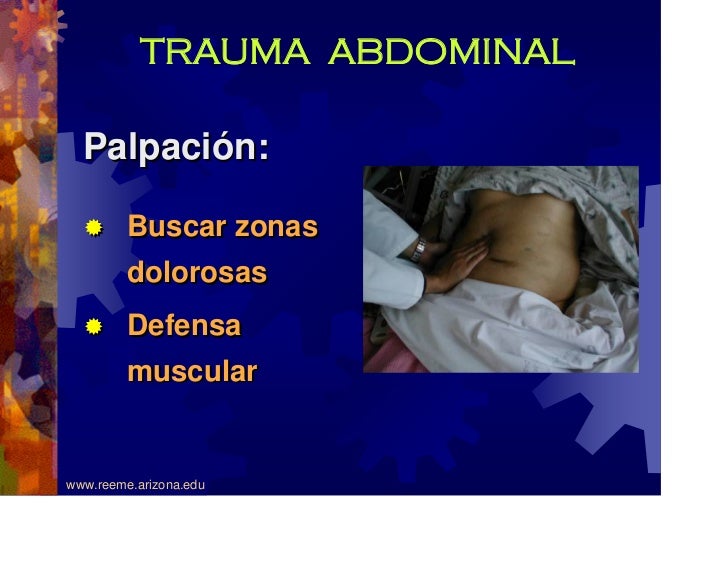 TRAUMA ABDOMINAL

Palpación:

Buscar zonas dolorosas

Defensa muscular

www.reeme.arizona.edu